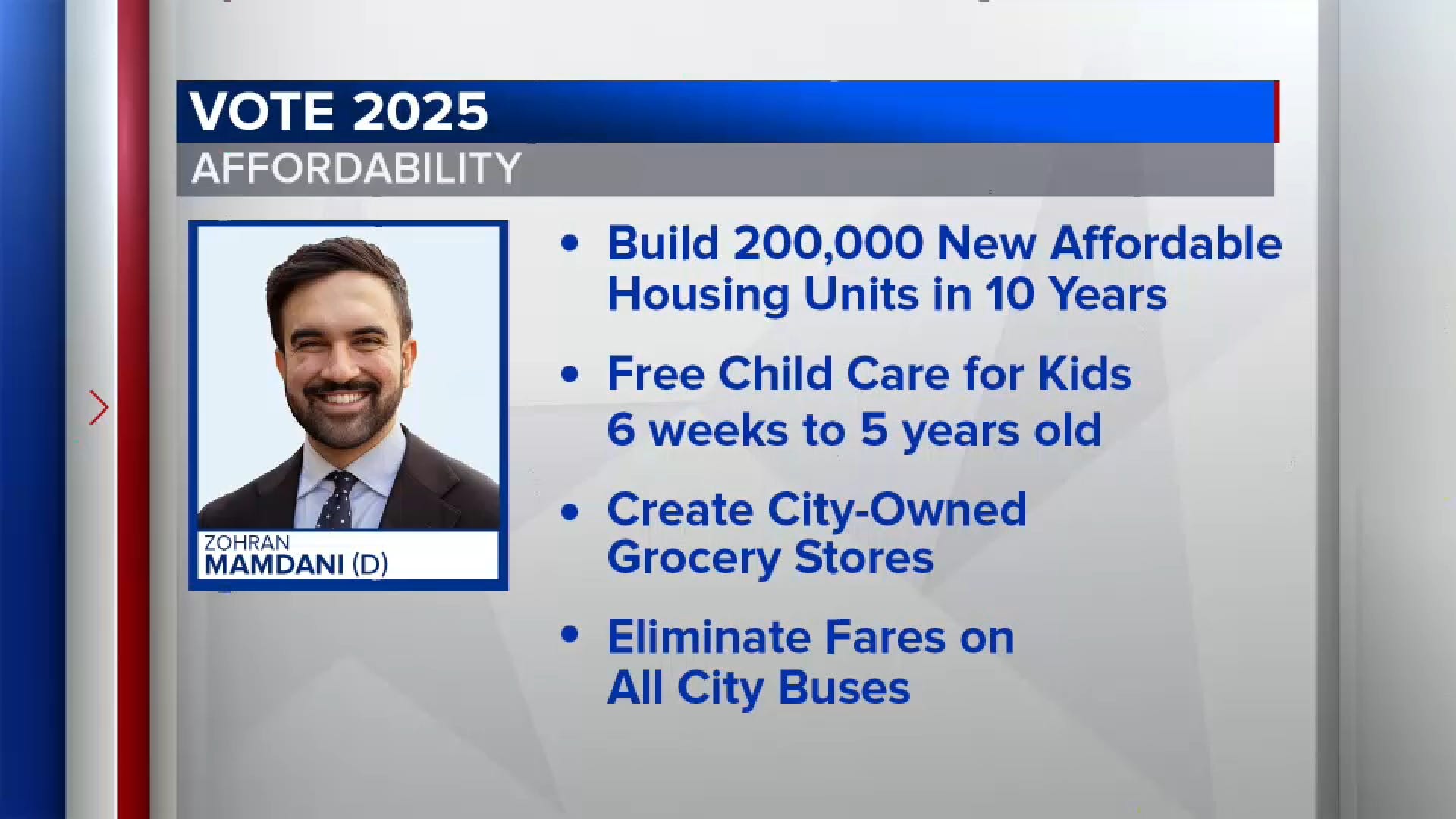 VOTE 2025
AFFORDABILITY

ZOHRAN
MAMDANI (D)

• Build 200,000 New Affordable Housing Units in 10 Years

• Free Child Care for Kids 6 weeks to 5 years old

• Create City-Owned Grocery Stores

• Eliminate Fares on All City Buses